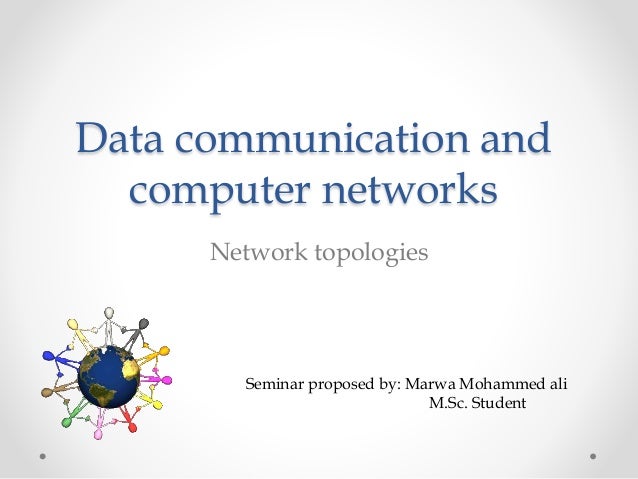 Data communication and computer networks

Network topologies

Seminar proposed by: Marwa Mohammed ali
M.Sc. Student